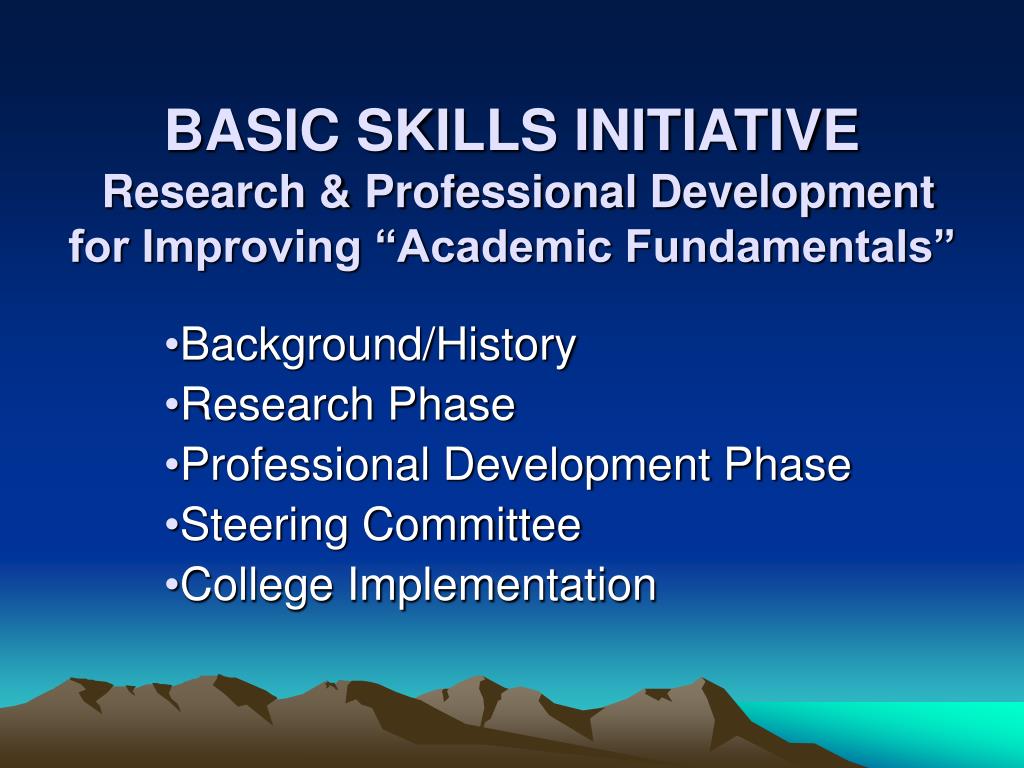 BASIC SKILLS INITIATIVE
Research & Professional Development for Improving “Academic Fundamentals”

•Background/History
•Research Phase
•Professional Development Phase
•Steering Committee
•College Implementation